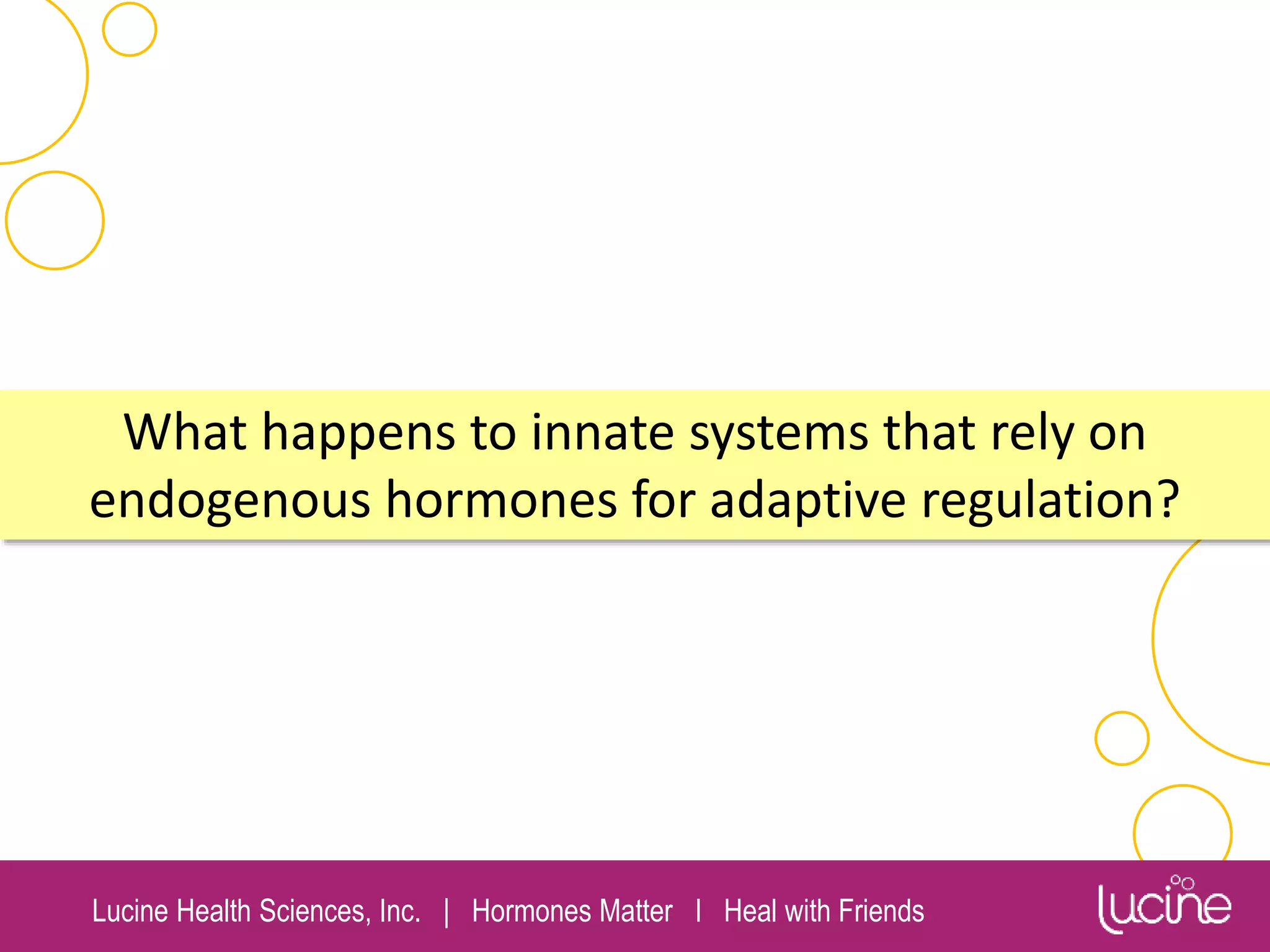 What happens to innate systems that rely on endogenous hormones for adaptive regulation?

Lucine Health Sciences, Inc. | Hormones Matter I Heal with Friends

lucine